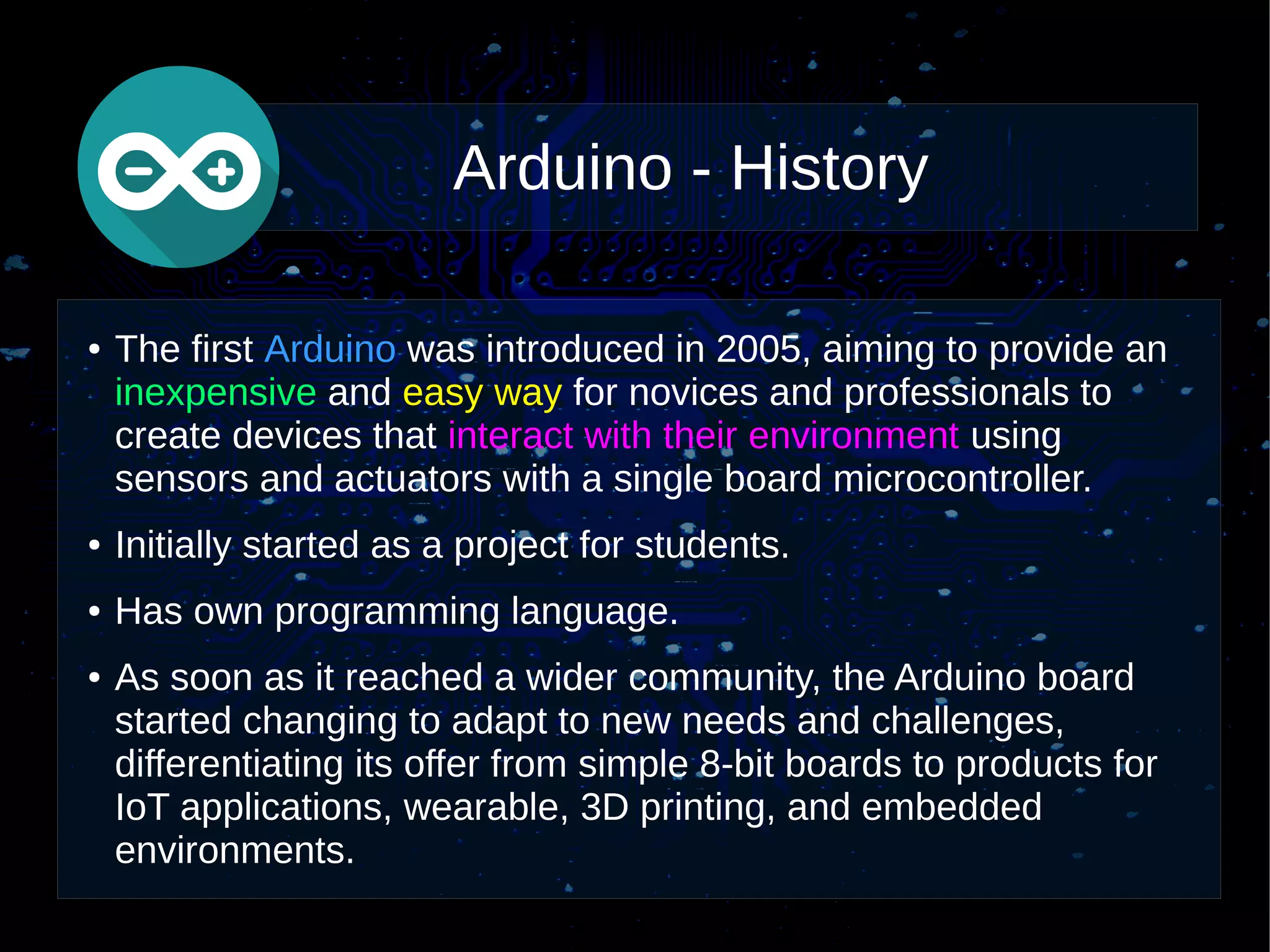 Arduino - History

• The first Arduino was introduced in 2005, aiming to provide an inexpensive and easy way for novices and professionals to create devices that interact with their environment using sensors and actuators with a single board microcontroller.

• Initially started as a project for students.

• Has own programming language.

• As soon as it reached a wider community, the Arduino board started changing to adapt to new needs and challenges, differentiating its offer from simple 8-bit boards to products for IoT applications, wearable, 3D printing, and embedded environments.